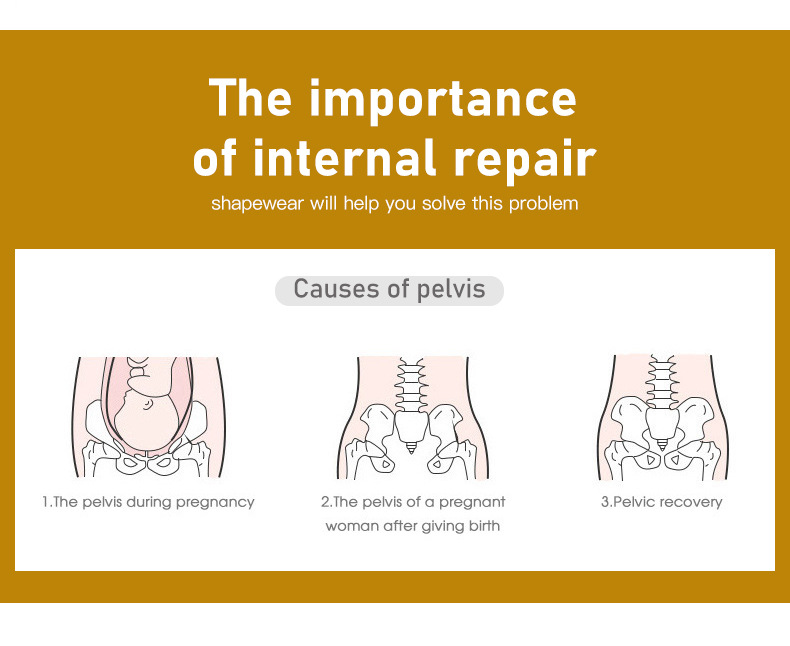 The importance of internal repair

shapewear will help you solve this problem

Causes of pelvis

1.The pelvis during pregnancy

2.The pelvis of a pregnant woman after giving birth

3.Pelvic recovery